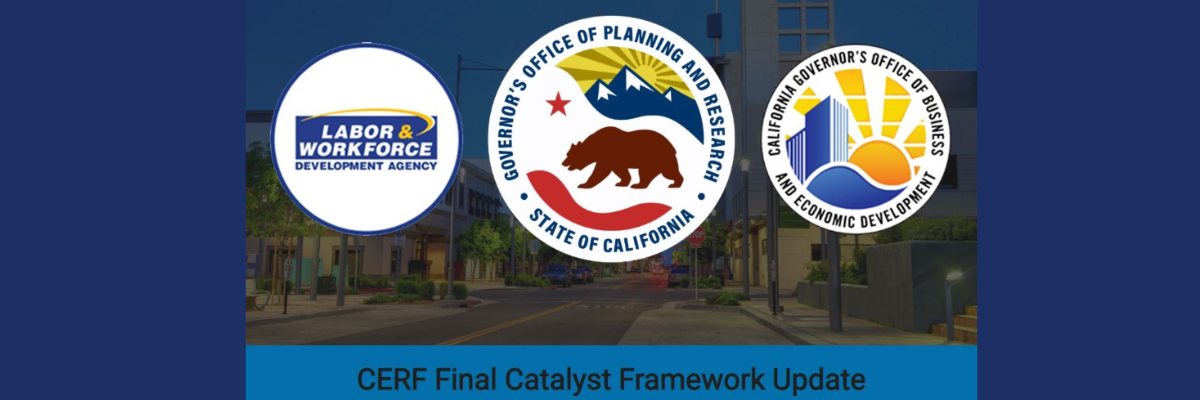 LABOR & WORKFORCE DEVELOPMENT AGENCY

GOVERNOR'S OFFICE OF PLANNING AND RESEARCH
STATE OF CALIFORNIA

CALIFORNIA GOVERNOR'S OFFICE OF BUSINESS AND ECONOMIC DEVELOPMENT

CERF Final Catalyst Framework Update